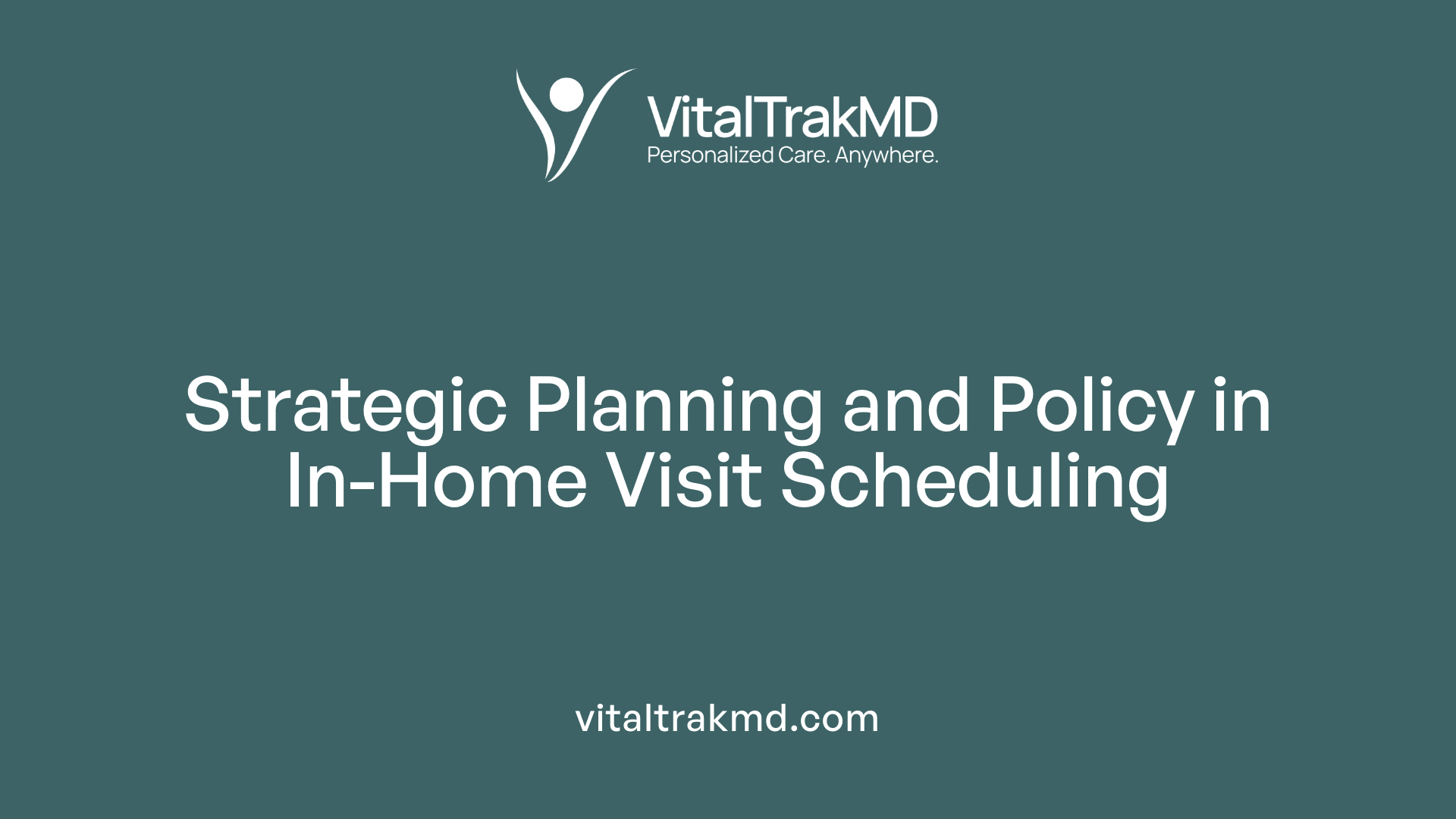 VitalTrakMD
Personalized Care. Anywhere.

Strategic Planning and Policy in In-Home Visit Scheduling

vitaltrakmd.com